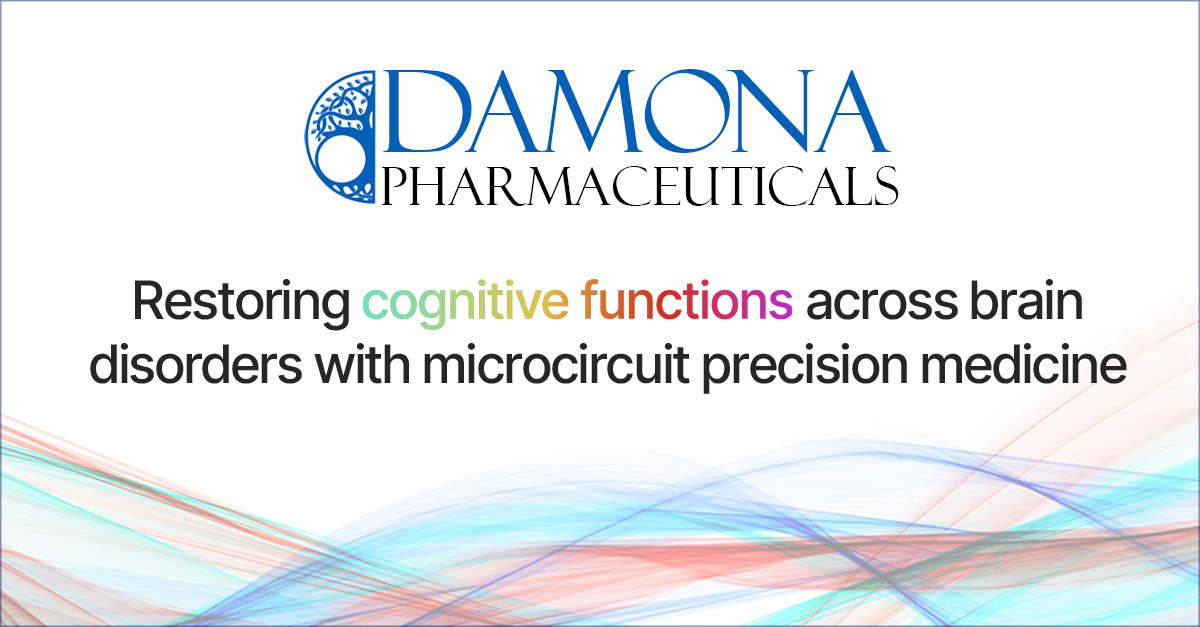 DAMONA
PHARMACEUTICALS

Restoring cognitive functions across brain disorders with microcircuit precision medicine